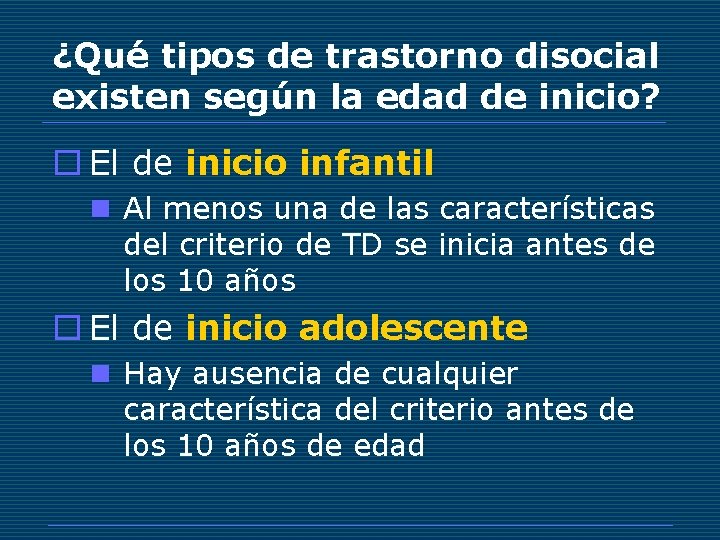 ¿Qué tipos de trastorno disocial existen según la edad de inicio?

El de inicio infantil

Al menos una de las características del criterio de TD se inicia antes de los 10 años

El de inicio adolescente

Hay ausencia de cualquier característica del criterio antes de los 10 años de edad